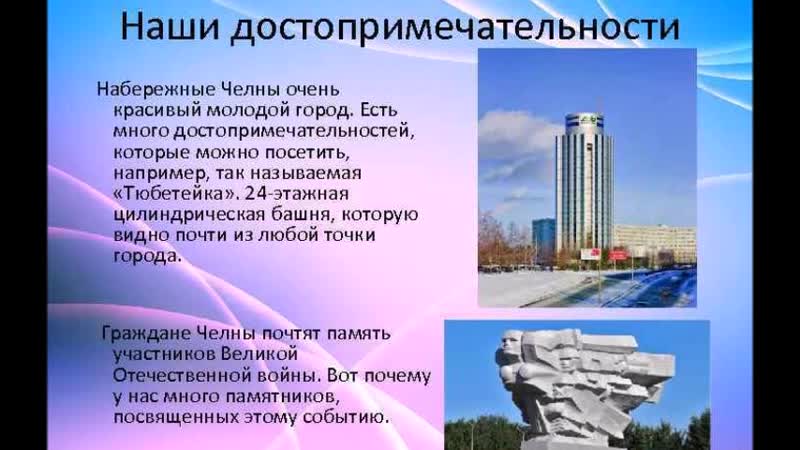 Наши достопримечательности

Набережные Челны очень красивый молодой город. Есть много достопримечательностей, которые можно посетить, например, так называемая «Тюбетейка». 24-этажная цилиндрическая башня, которую видно почти из любой точки города.

Граждане Челны почтят память участников Великой Отечественной войны. Вот почему у нас много памятников, посвященных этому событию.